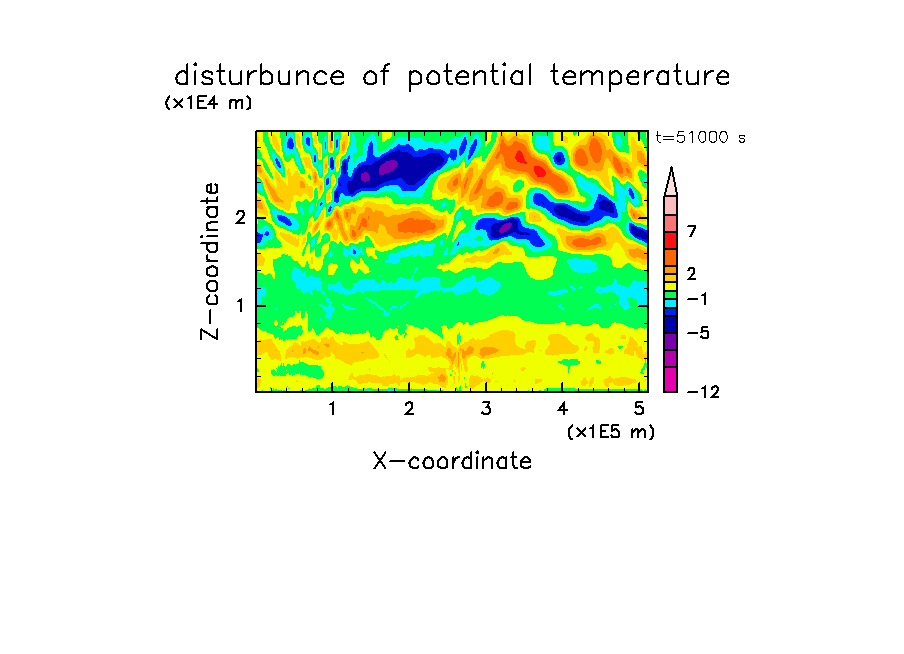 disturbunce of potential temperature
(x1E4 m)
t=51000 s
Z-coordinate
2
1
7
2
−1
−5
−12
1 2 3 4 5
(x1E5 m)
X-coordinate